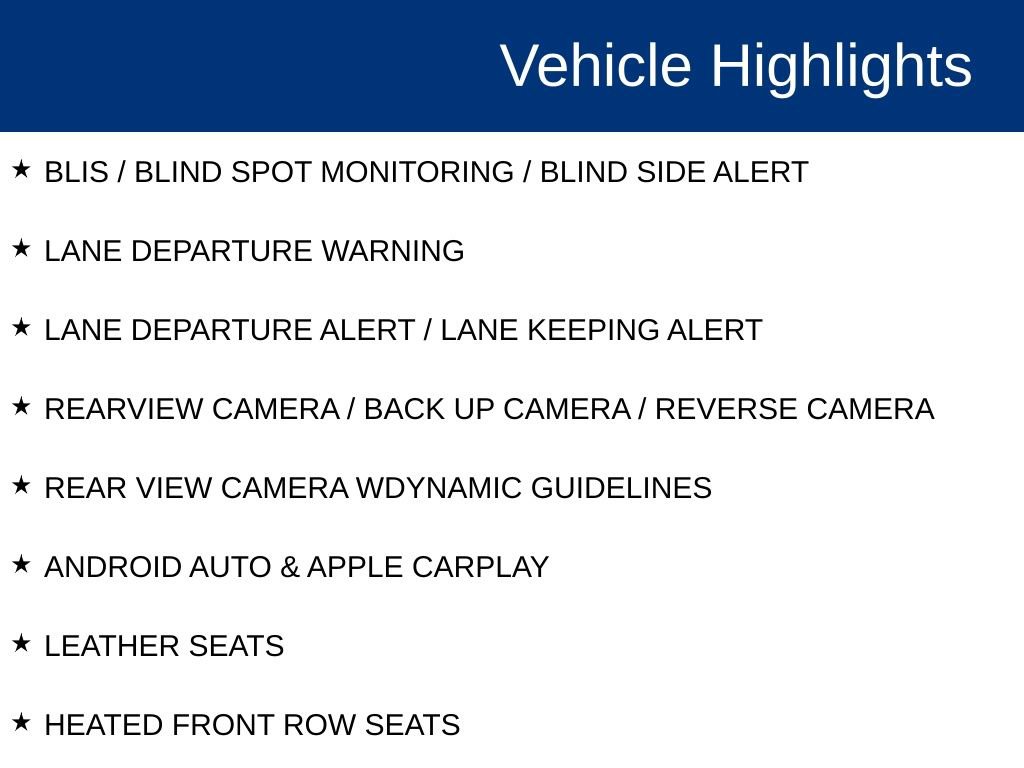 Vehicle Highlights

★ BLIS / BLIND SPOT MONITORING / BLIND SIDE ALERT

★ LANE DEPARTURE WARNING

★ LANE DEPARTURE ALERT / LANE KEEPING ALERT

★ REARVIEW CAMERA / BACK UP CAMERA / REVERSE CAMERA

★ REAR VIEW CAMERA WDYNAMIC GUIDELINES

★ ANDROID AUTO & APPLE CARPLAY

★ LEATHER SEATS

★ HEATED FRONT ROW SEATS